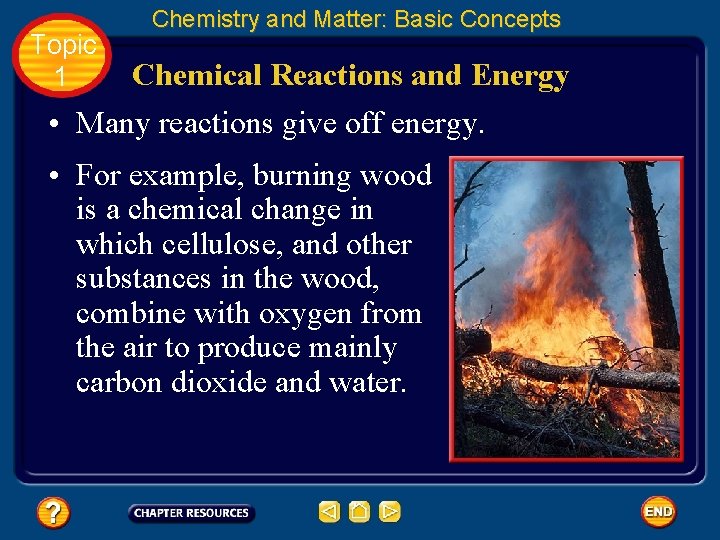 Chemistry and Matter: Basic Concepts

Topic 1

Chemical Reactions and Energy

• Many reactions give off energy.

• For example, burning wood is a chemical change in which cellulose, and other substances in the wood, combine with oxygen from the air to produce mainly carbon dioxide and water.

?

CHAPTER RESOURCES

END